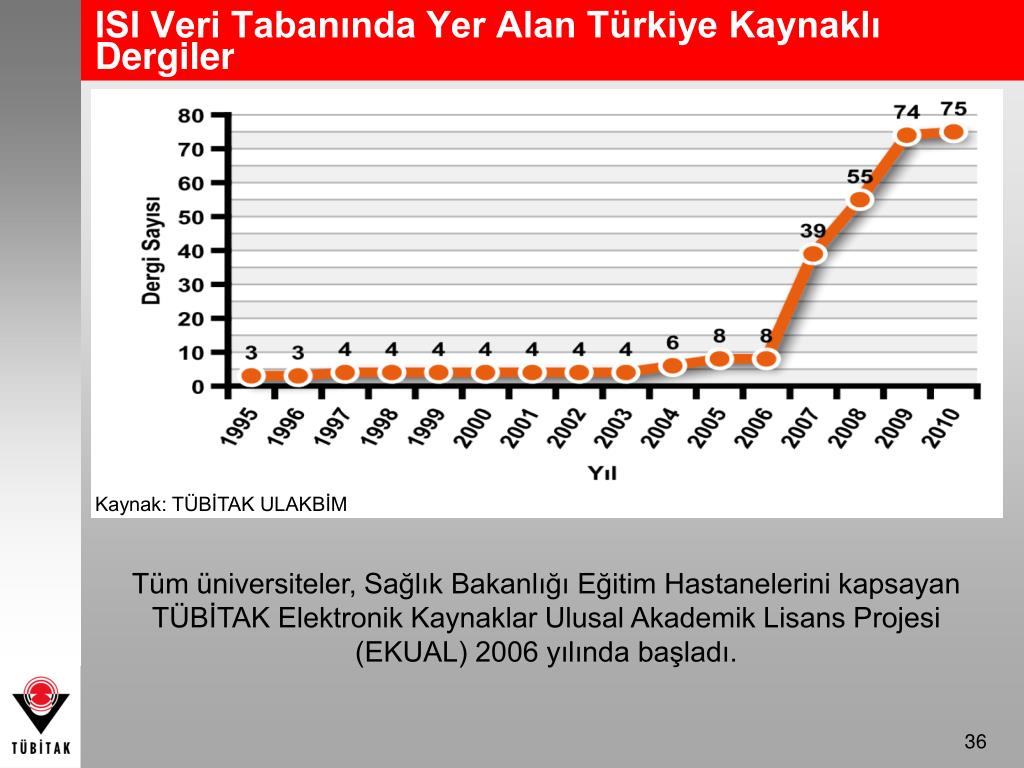 ISI Veri Tabanında Yer Alan Türkiye Kaynaklı Dergiler

Dergi Sayısı

80
70
60
50
40
30
20
10
0

3 3 4 4 4 4 4 4 4 6 8 8 39 55 74 75

1995 1996 1997 1998 1999 2000 2001 2002 2003 2004 2005 2006 2007 2008 2009 2010

Yıl

Kaynak: TÜBİTAK ULAKBİM

Tüm üniversiteler, Sağlık Bakanlığı Eğitim Hastanelerini kapsayan TÜBİTAK Elektronik Kaynaklar Ulusal Akademik Lisans Projesi (EKUAL) 2006 yılında başladı.

TÜBİTAK

36